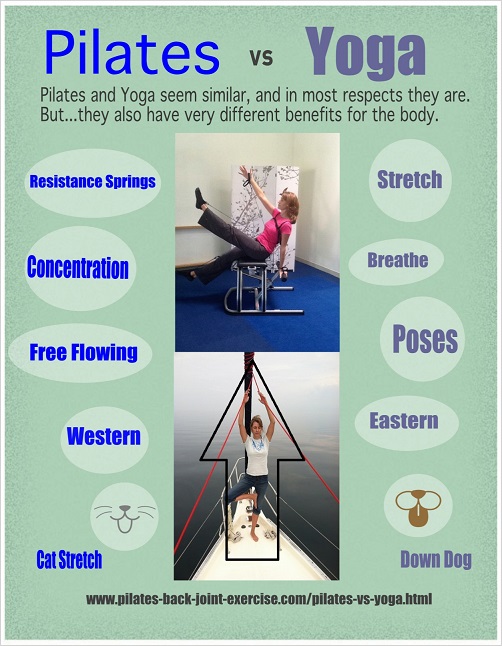 Pilates vs Yoga

Pilates and Yoga seem similar, and in most respects they are. But...they also have very different benefits for the body.

Resistance Springs

Concentration

Free Flowing

Western

Cat Stretch

Stretch

Breathe

Poses

Eastern

Down Dog

www.pilates-back-joint-exercise.com/pilates-vs-yoga.html